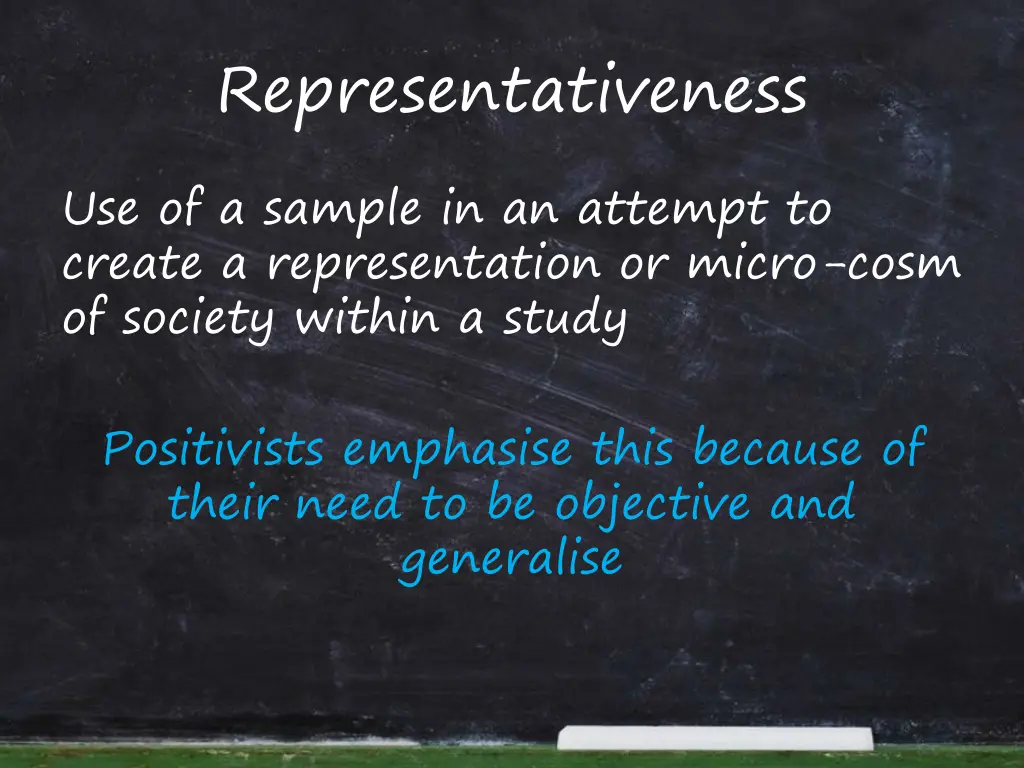 Representativeness

Use of a sample in an attempt to create a representation or micro-cosm of society within a study

Positivists emphasise this because of their need to be objective and generalise